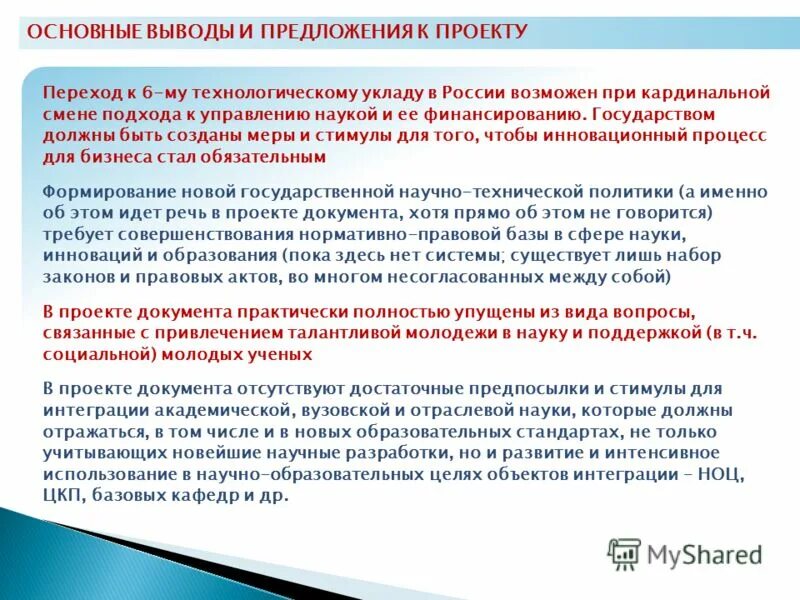 ОСНОВНЫЕ ВЫВОДЫ И ПРЕДЛОЖЕНИЯ К ПРОЕКТУ

Переход к 6-му технологическому укладу в России возможен при кардинальной смене подхода к управлению наукой и ее финансированию. Государством должны быть созданы меры и стимулы для того, чтобы инновационный процесс для бизнеса стал обязательным

Формирование новой государственной научно-технической политики (а именно об этом идет речь в проекте документа, хотя прямо об этом не говорится) требует совершенствования нормативно-правовой базы в сфере науки, инноваций и образования (пока здесь нет системы; существует лишь набор законов и правовых актов, во многом несогласованных между собой)

В проекте документа практически полностью упущены из вида вопросы, связанные с привлечением талантливой молодежи в науку и поддержкой (в т.ч. социальной) молодых ученых

В проекте документа отсутствуют достаточные предпосылки и стимулы для интеграции академической, вузовской и отраслевой науки, которые должны отражаться, в том числе и в новых образовательных стандартах, не только учитывающих новейшие научные разработки, но и развитие и интенсивное использование в научно-образовательных целях объектов интеграции – НОЦ, ЦКП, базовых кафедр и др.

MyShared